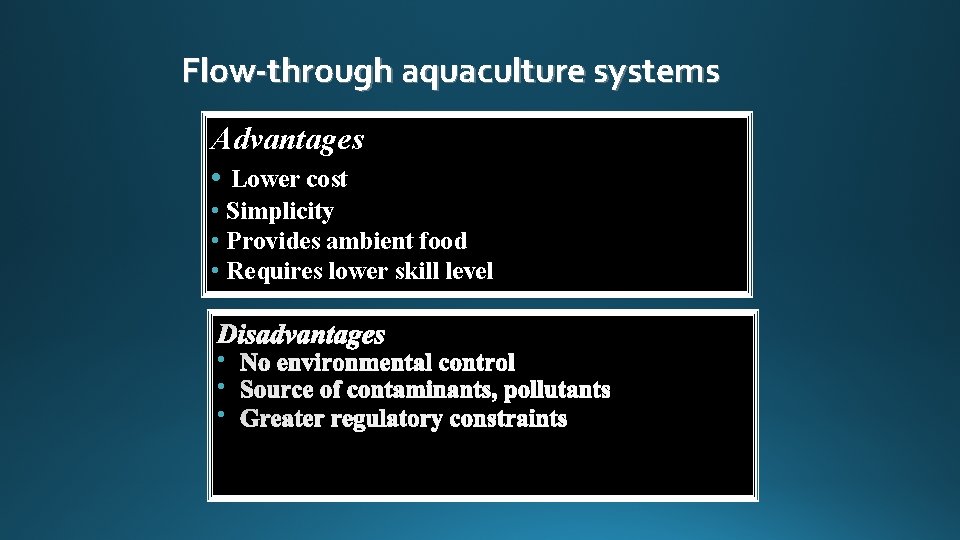 Flow-through aquaculture systems

Advantages

• Lower cost
• Simplicity
• Provides ambient food
• Requires lower skill level

Disadvantages

• No environmental control
• Source of contaminants, pollutants
• Greater regulatory constraints